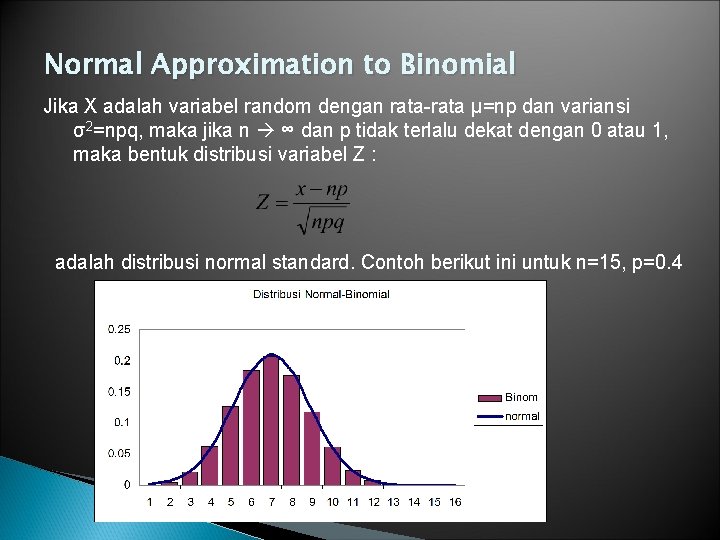 Normal Approximation to Binomial

Jika X adalah variabel random dengan rata-rata μ=np dan variansi $\sigma^2$=npq, maka jika n → ∞ dan p tidak terlalu dekat dengan 0 atau 1, maka bentuk distribusi variabel Z :

$Z = \frac{x - np}{\sqrt{npq}}$

adalah distribusi normal standard. Contoh berikut ini untuk n=15, p=0.4

Distribusi Normal-Binomial

0.25
0.2
0.15
0.1
0.05
0

1 2 3 4 5 6 7 8 9 10 11 12 13 14 15 16

Binom
normal